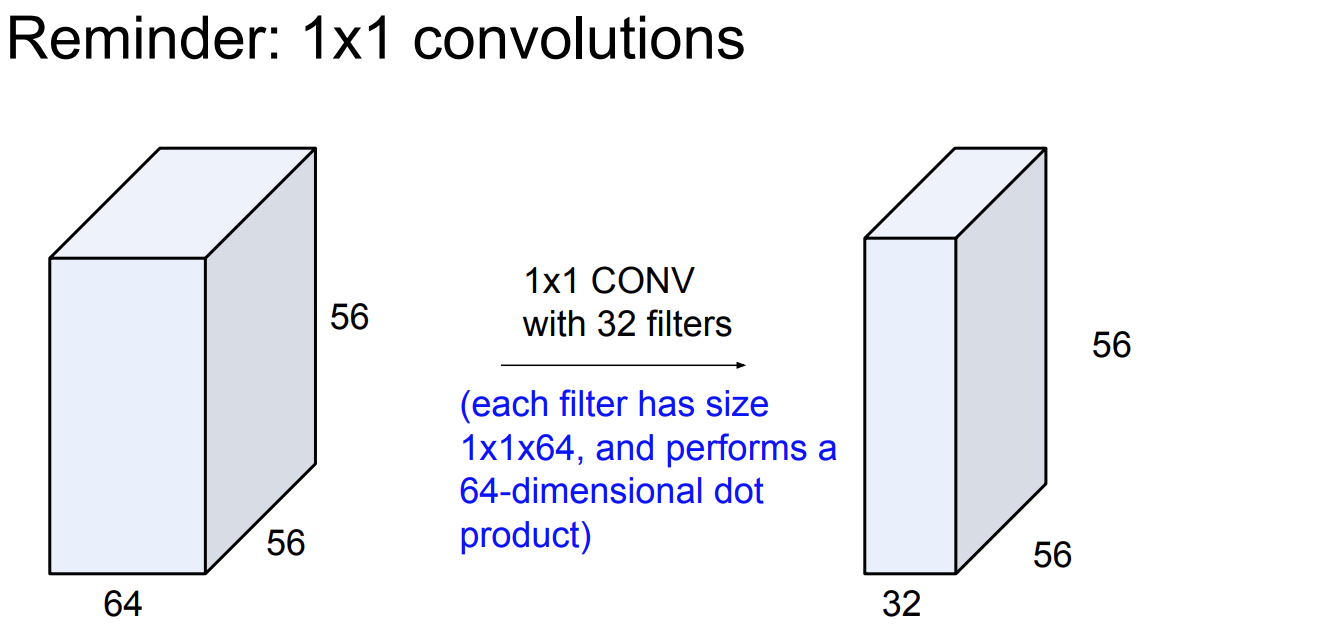 Reminder: 1x1 convolutions

56

56

64

1x1 CONV
with 32 filters

(each filter has size 1x1x64, and performs a 64-dimensional dot product)

56

56

32